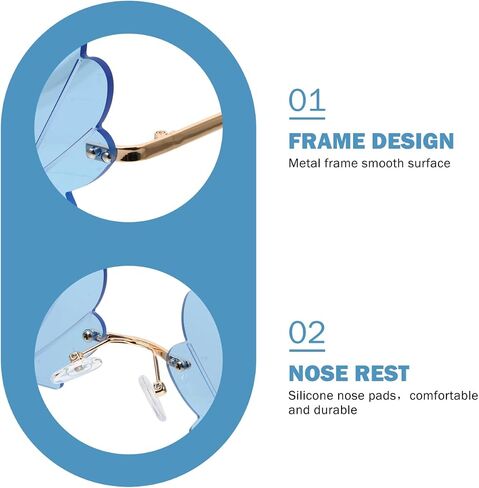 01

FRAME DESIGN

Metal frame smooth surface

02

NOSE REST

Silicone nose pads，comfortable and durable